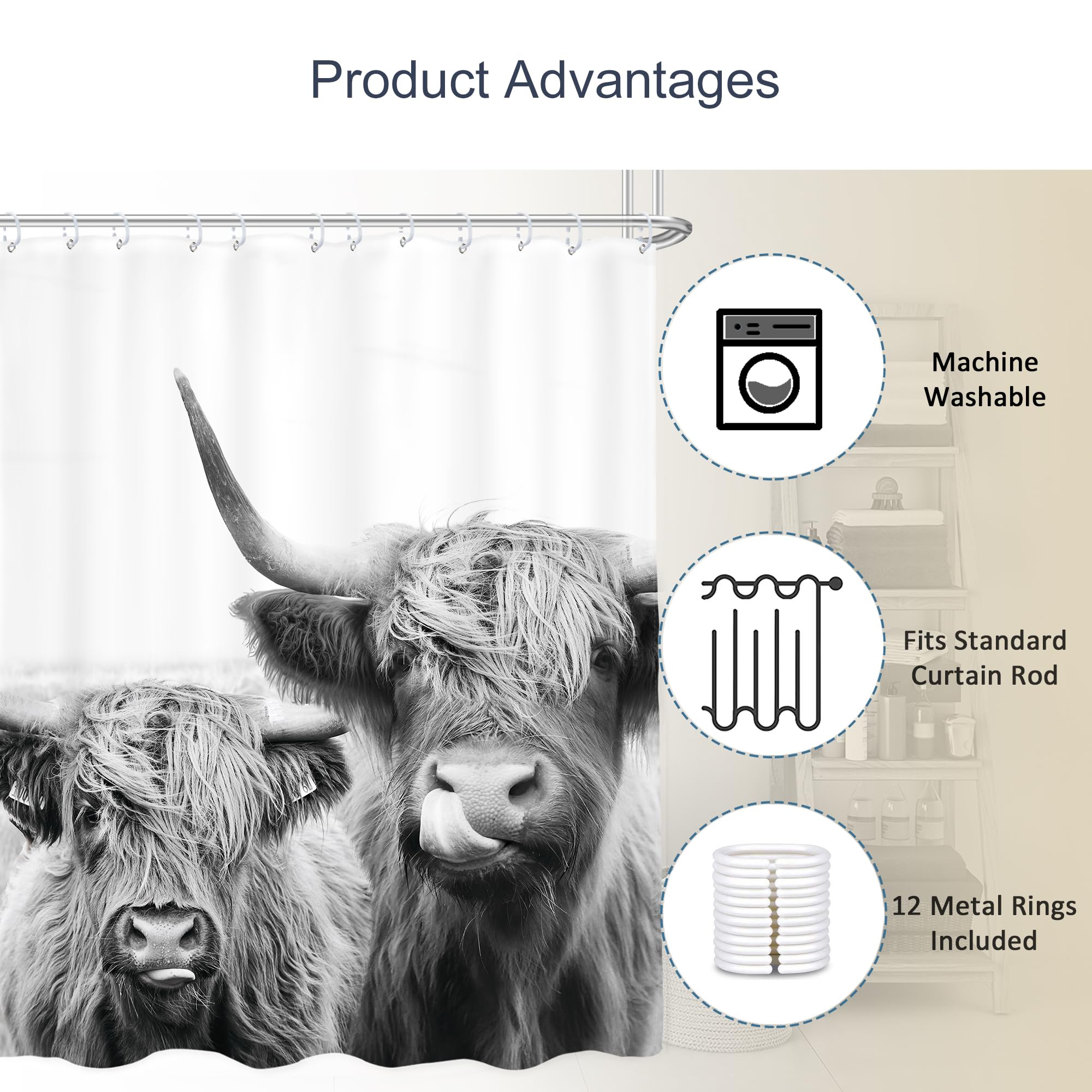 Product Advantages

Machine Washable

Fits Standard Curtain Rod

12 Metal Rings Included